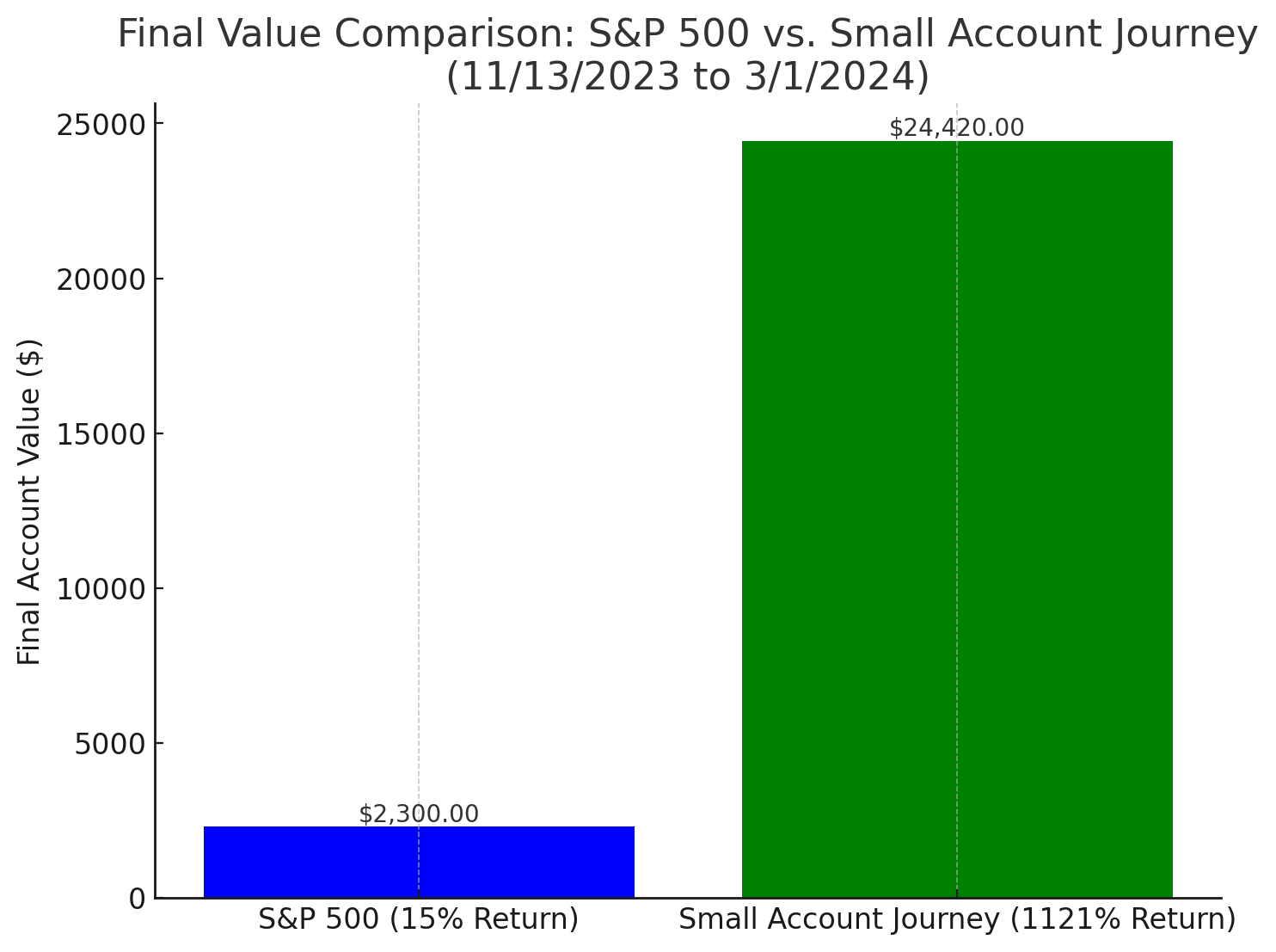 Final Value Comparison: S&P 500 vs. Small Account Journey (11/13/2023 to 3/1/2024)

Final Account Value ($)

25000
20000
15000
10000
5000
0

$2,300.00
$24,420.00

S&P 500 (15% Return)
Small Account Journey (1121% Return)